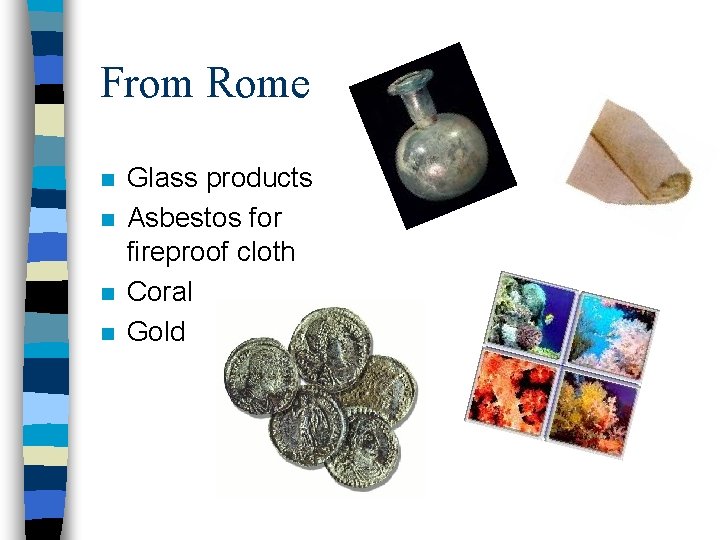 From Rome

- Glass products
- Asbestos for fireproof cloth
- Coral
- Gold